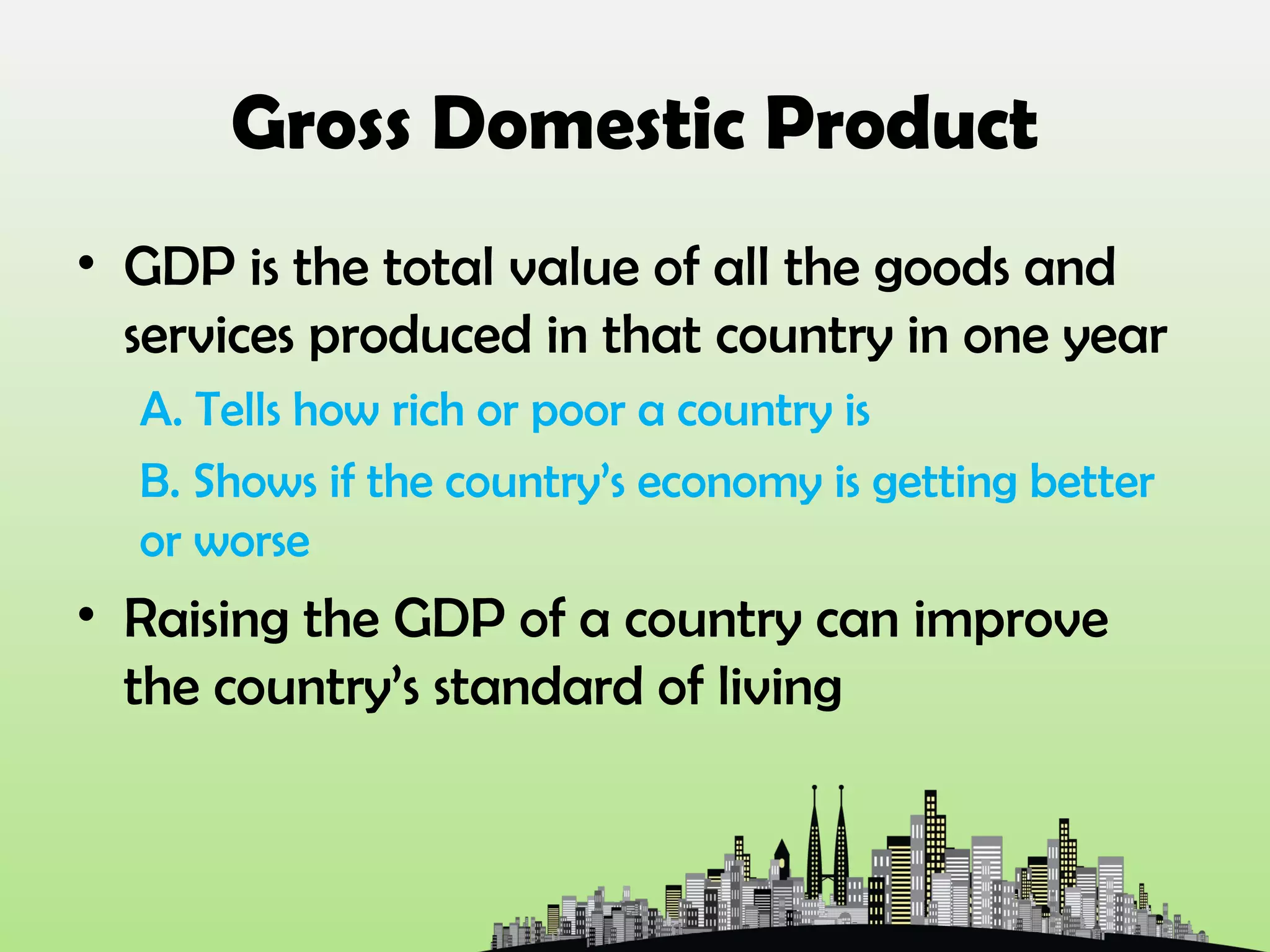 Gross Domestic Product

• GDP is the total value of all the goods and services produced in that country in one year

A. Tells how rich or poor a country is

B. Shows if the country's economy is getting better or worse

• Raising the GDP of a country can improve the country's standard of living